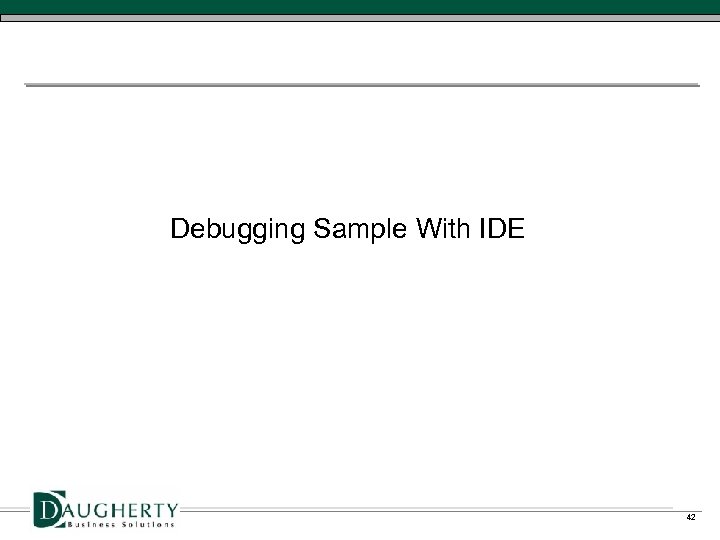 Debugging Sample With IDE

DAUGHERTY
Business Solutions

42